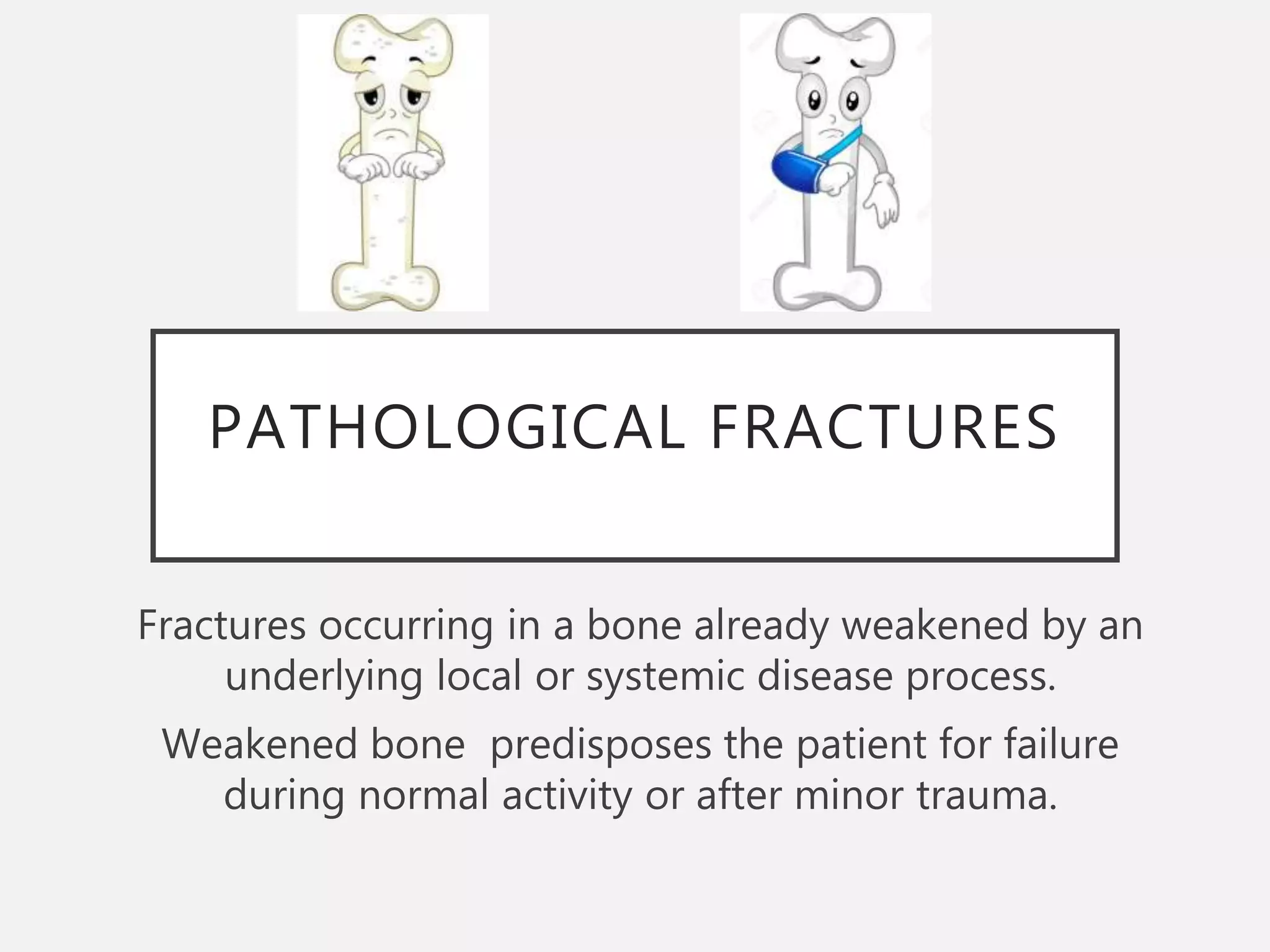 PATHOLOGICAL FRACTURES

Fractures occurring in a bone already weakened by an underlying local or systemic disease process.

Weakened bone  predisposes the patient for failure during normal activity or after minor trauma.